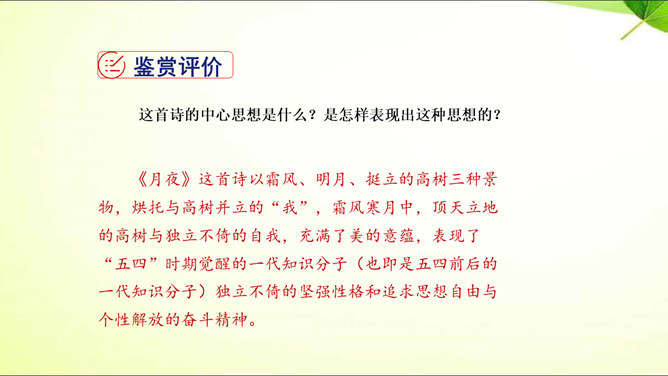 鉴赏评价

这首诗的中心思想是什么？是怎样表现出这种思想的？

《月夜》这首诗以霜风、明月、挺立的高树三种景物，烘托与高树并立的“我”，霜风寒月中，顶天立地的高树与独立不倚的自我，充满了美的意蕴，表现了“五四”时期觉醒的一代知识分子（也即是五四前后的一代知识分子）独立不倚的坚强性格和追求思想自由与个性解放的奋斗精神。